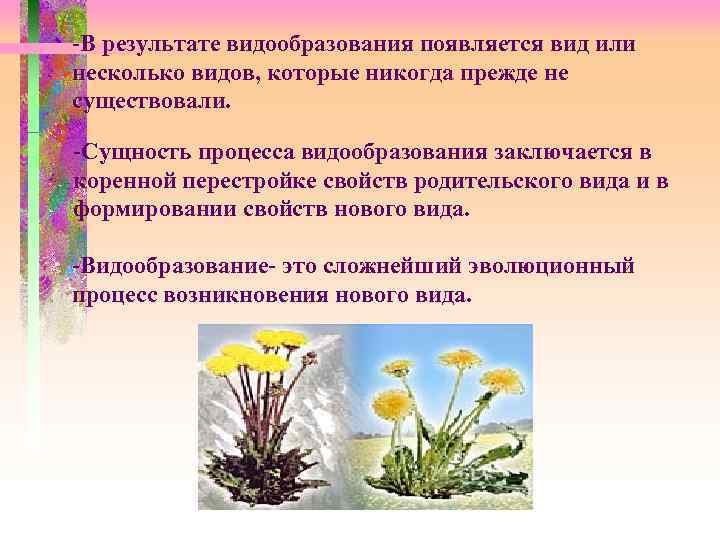 -В результате видообразования появляется вид или несколько видов, которые никогда прежде не существовали.

-Сущность процесса видообразования заключается в коренной перестройке свойств родительского вида и в формировании свойств нового вида.

-Видообразование- это сложнейший эволюционный процесс возникновения нового вида.